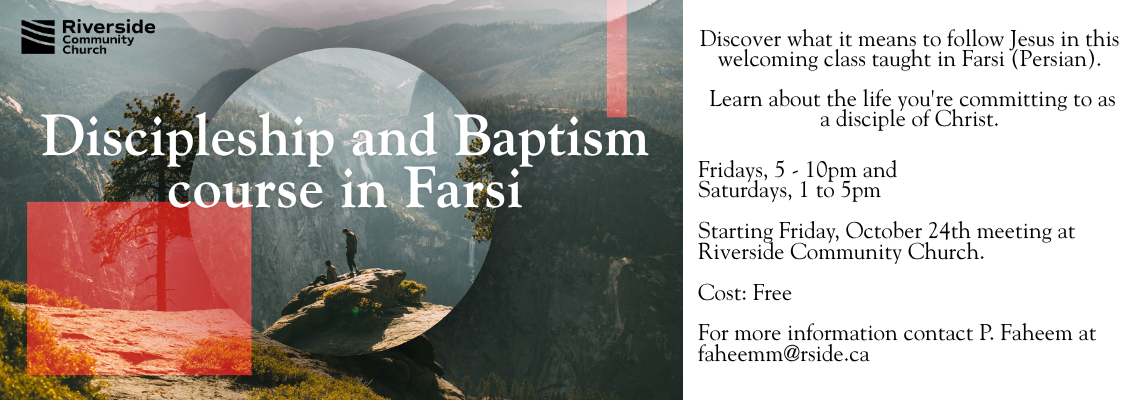 Riverside Community Church

Discipleship and Baptism course in Farsi

Discover what it means to follow Jesus in this welcoming class taught in Farsi (Persian).

Learn about the life you're committing to as a disciple of Christ.

Fridays, 5 - 10pm and Saturdays, 1 to 5pm

Starting Friday, October 24th meeting at Riverside Community Church.

Cost: Free

For more information contact P. Faheem at faheemm@rside.ca